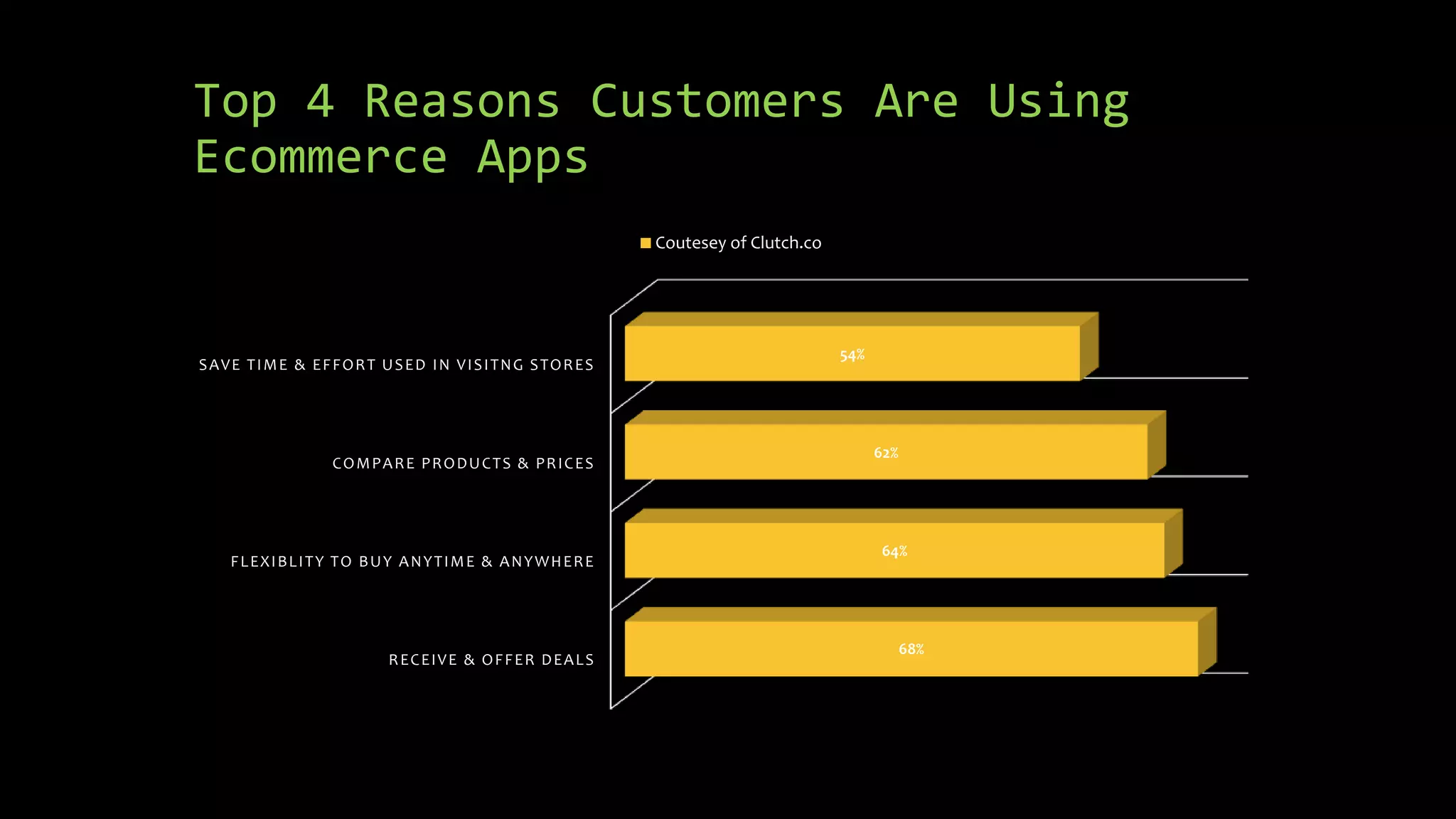 Top 4 Reasons Customers Are Using Ecommerce Apps

Coutesey of Clutch.co

SAVE TIME & EFFORT USED IN VISITNG STORES
54%

COMPARE PRODUCTS & PRICES
62%

FLEXIBLITY TO BUY ANYTIME & ANYWHERE
64%

RECEIVE & OFFER DEALS
68%